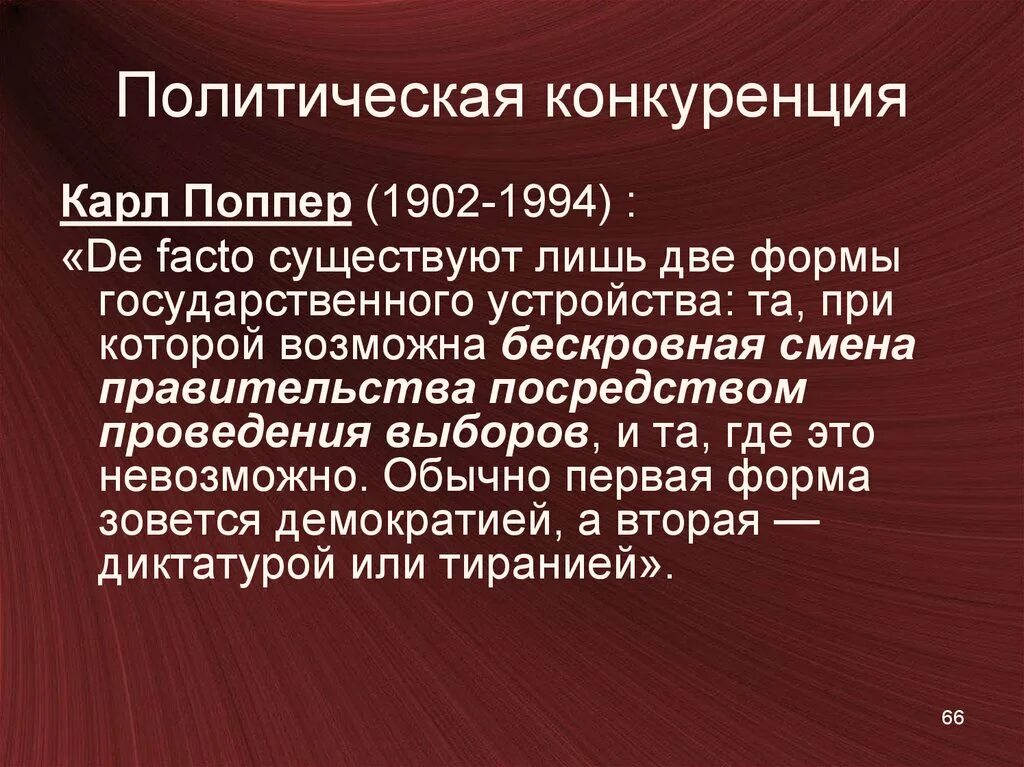 Политическая конкуренция

Карл Поппер (1902-1994) :

«De facto существуют лишь две формы государственного устройства: та, при которой возможна бескровная смена правительства посредством проведения выборов, и та, где это невозможно. Обычно первая форма зовется демократией, а вторая — диктатурой или тиранией».

66